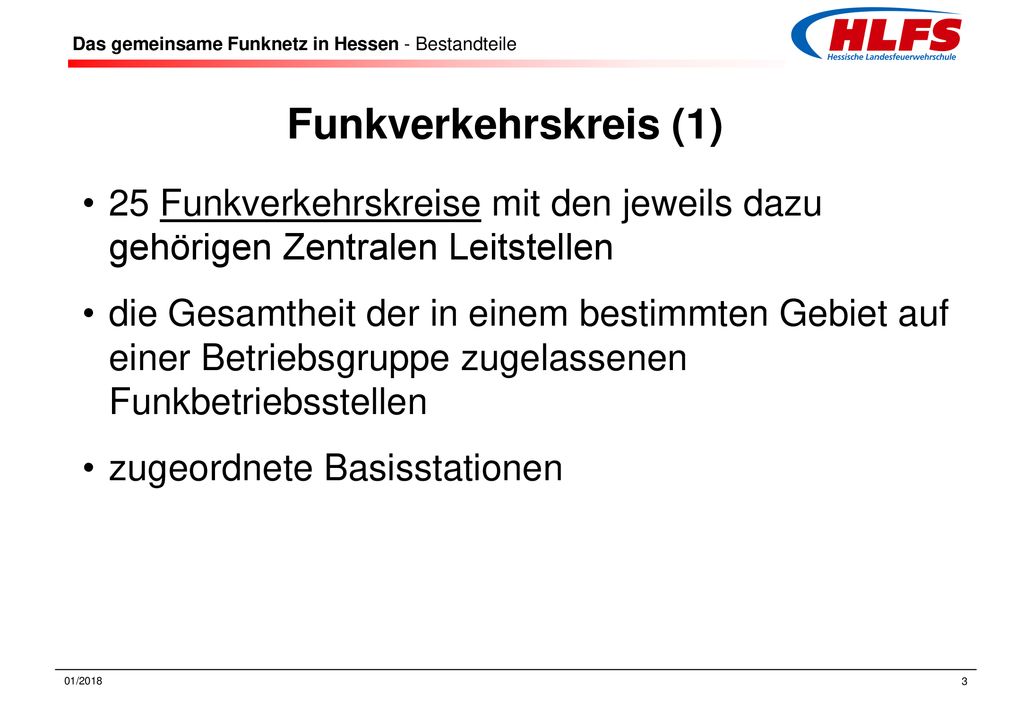 Das gemeinsame Funknetz in Hessen - Bestandteile

HLFS
Hessische Landesfeuerwehrschule

Funkverkehrskreis (1)

• 25 Funkverkehrskreise mit den jeweils dazu gehörigen Zentralen Leitstellen

• die Gesamtheit der in einem bestimmten Gebiet auf einer Betriebsgruppe zugelassenen Funkbetriebsstellen

• zugeordnete Basisstationen

01/2018

3